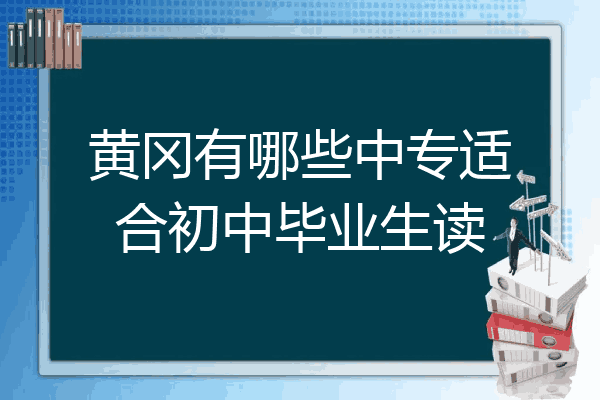 黄冈有哪些中专适合初中毕业生读